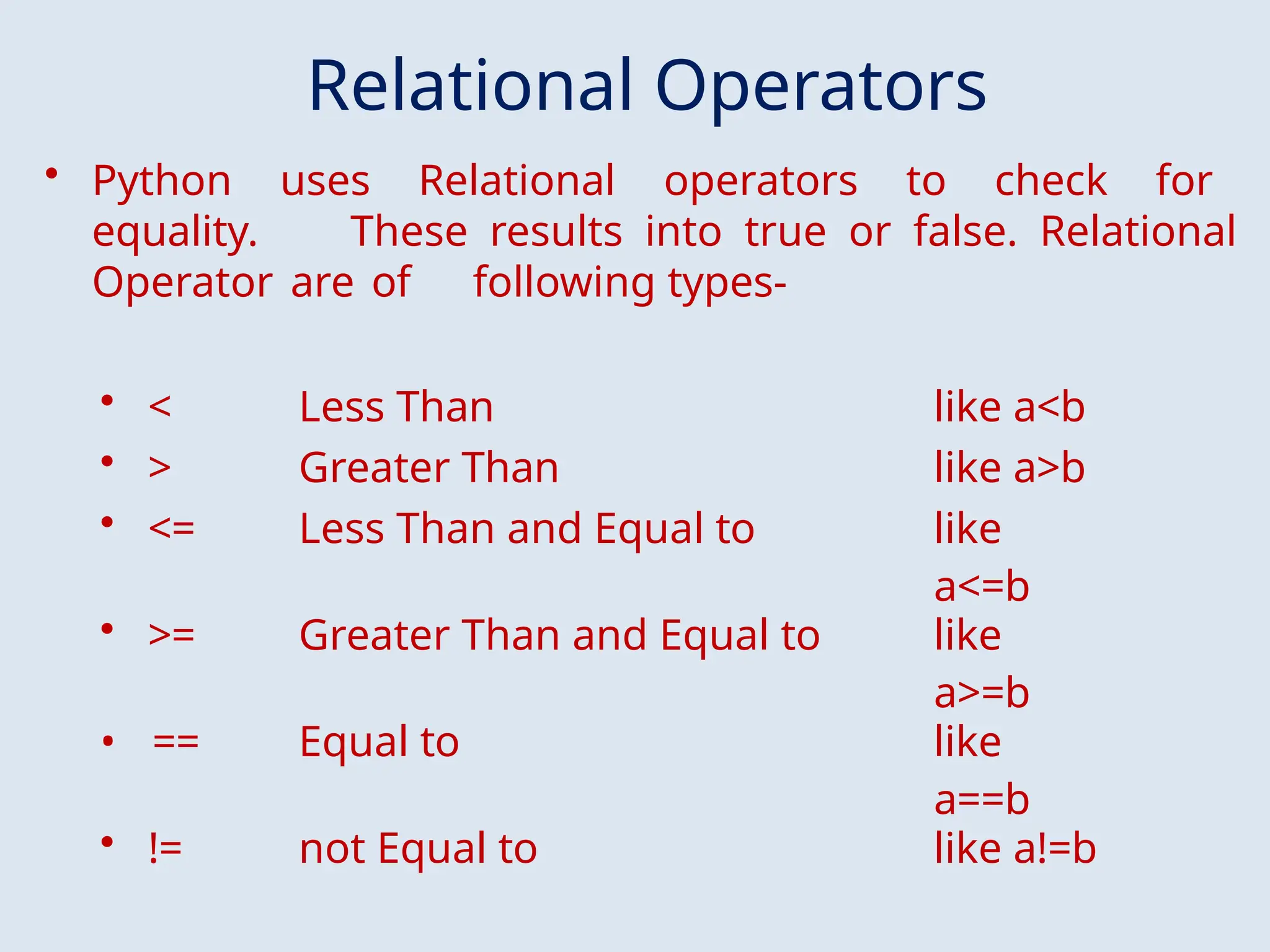 Relational Operators

• Python uses Relational operators to check for equality. These results into true or false. Relational Operator are of following types-

• < Less Than like a<b
• > Greater Than like a>b
• <= Less Than and Equal to like a<=b
• >= Greater Than and Equal to like a>=b
• == Equal to like a==b
• != not Equal to like a!=b